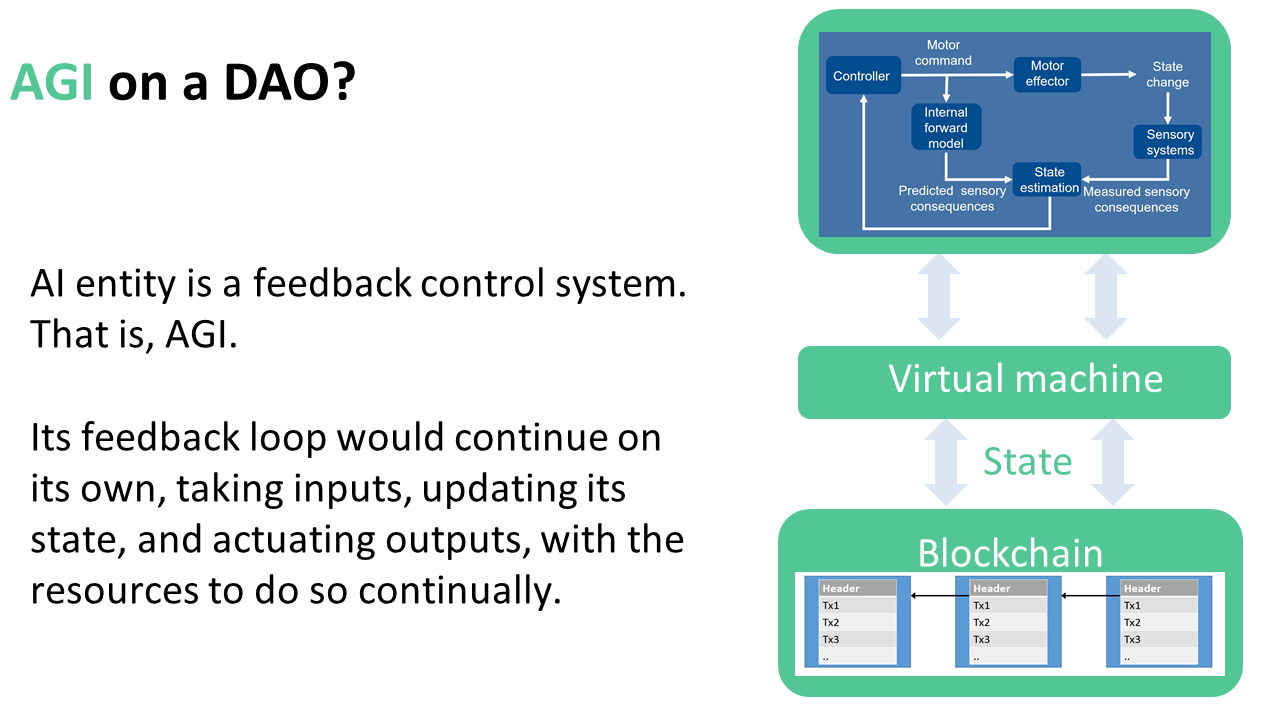 AGI on a DAO?

AI entity is a feedback control system. That is, AGI.

Its feedback loop would continue on its own, taking inputs, updating its state, and actuating outputs, with the resources to do so continually.

Controller
Motor command
Motor effector
State change
Internal forward model
Sensory systems
State estimation
Predicted sensory consequences
Measured sensory consequences

Virtual machine

State

Blockchain

| Header |
|---|
| Tx1 |
| Tx2 |
| Tx3 |
| .. |

| Header |
|---|
| Tx1 |
| Tx2 |
| Tx3 |
| .. |

| Header |
|---|
| Tx1 |
| Tx2 |
| Tx3 |
| .. |